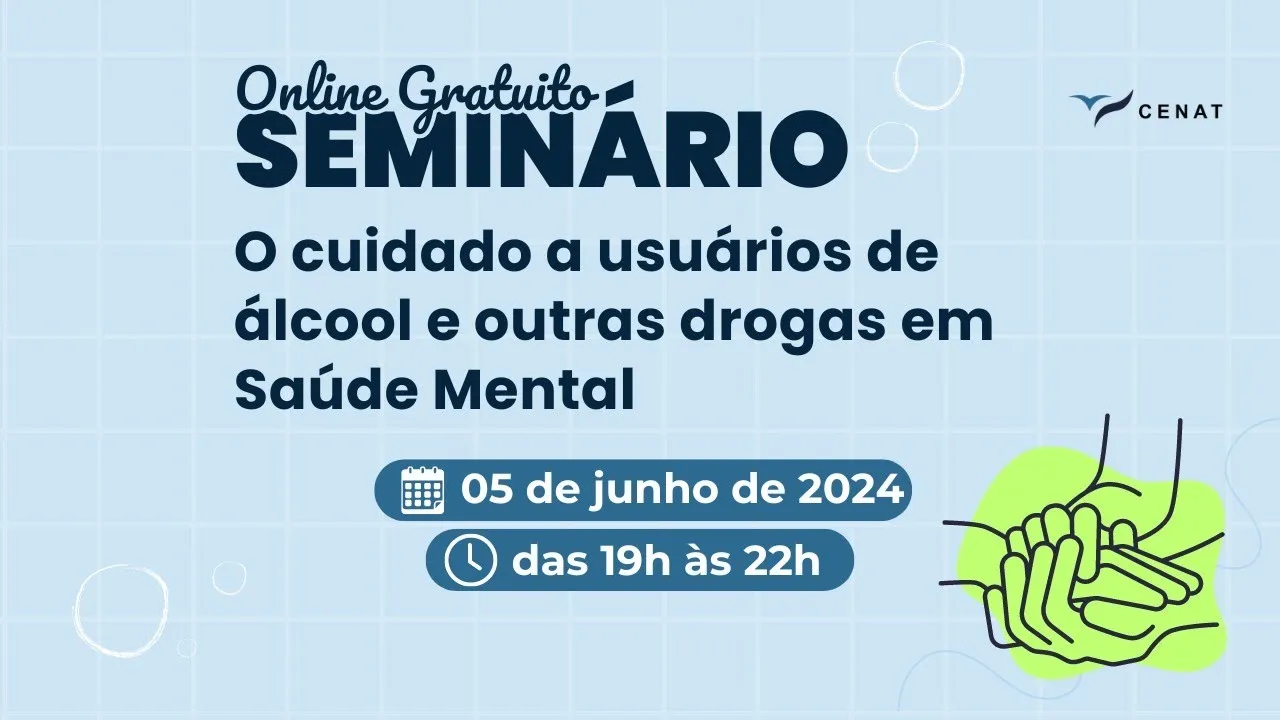 Online Gratuito
SEMINÁRIO

CENAT

O cuidado a usuários de álcool e outras drogas em Saúde Mental

05 de junho de 2024

das 19h às 22h